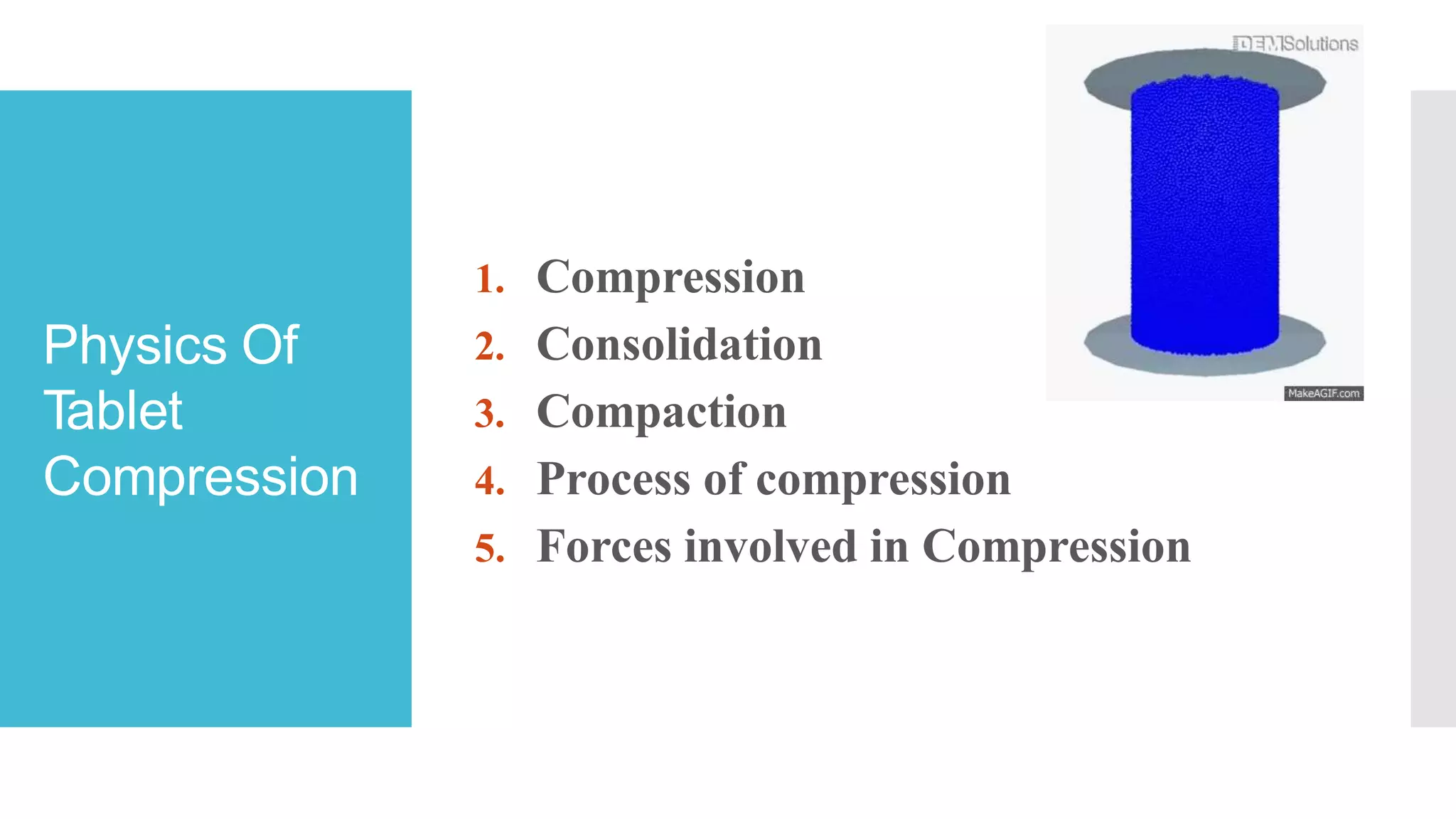 Physics Of Tablet Compression

1. Compression
2. Consolidation
3. Compaction
4. Process of compression
5. Forces involved in Compression

DEMSolutions

MakeAGIF.com